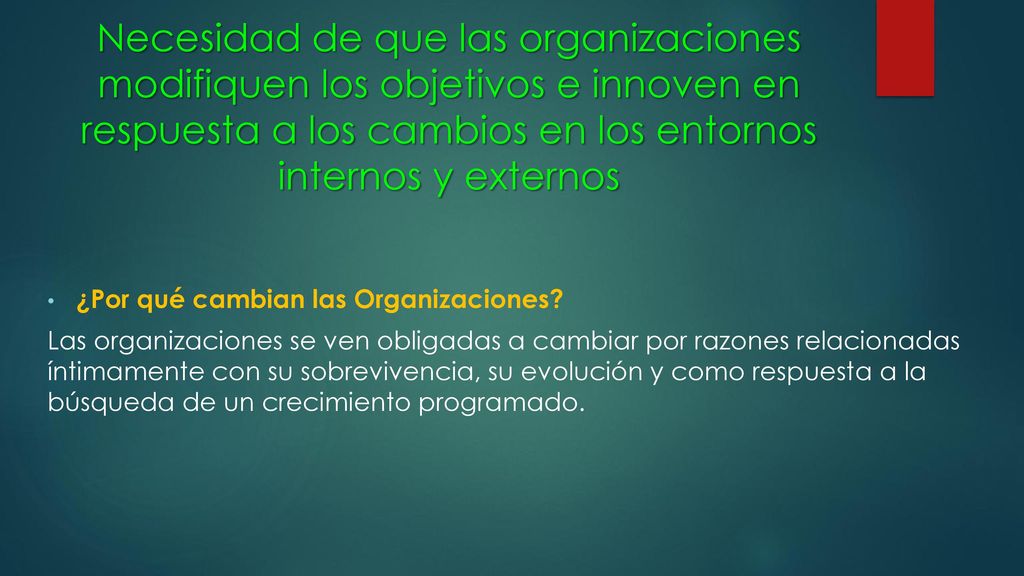 Necesidad de que las organizaciones modifiquen los objetivos e innoven en respuesta a los cambios en los entornos internos y externos

• ¿Por qué cambian las Organizaciones?

Las organizaciones se ven obligadas a cambiar por razones relacionadas íntimamente con su sobrevivencia, su evolución y como respuesta a la búsqueda de un crecimiento programado.